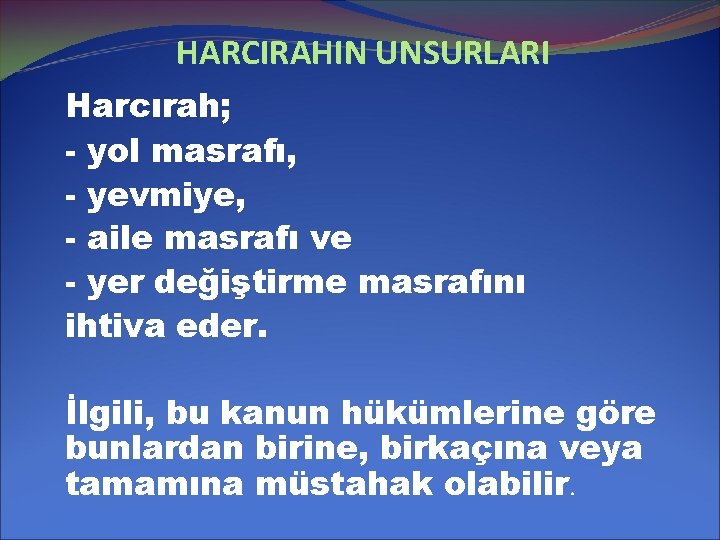 HARCIRAHIN UNSURLARI

Harcırah;
- yol masrafı,
- yevmiye,
- aile masrafı ve
- yer değiştirme masrafını
ihtiva eder.

İlgili, bu kanun hükümlerine göre bunlardan birine, birkaçına veya tamamına müstahak olabilir.